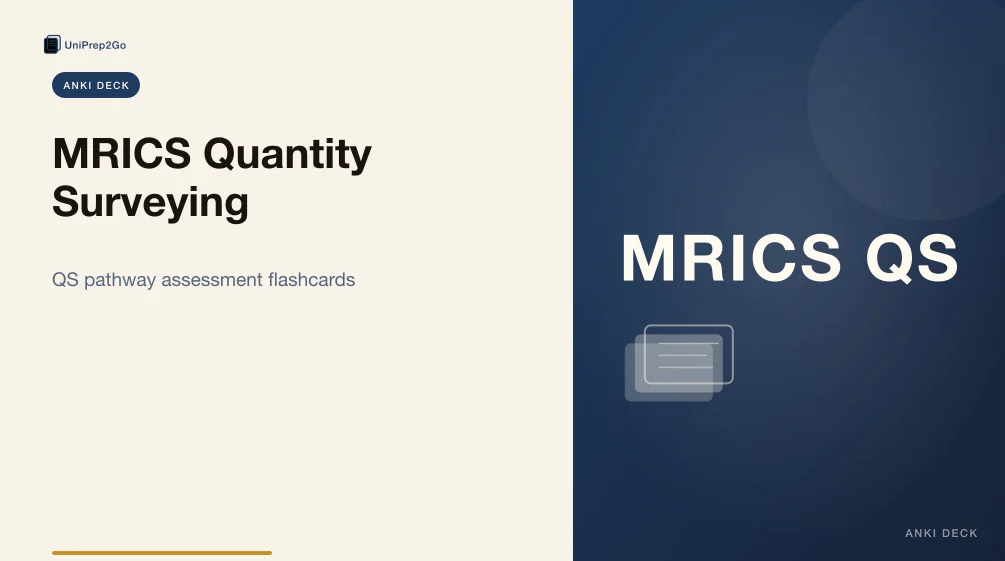 UniPrep2Go

ANKI DECK

MRICS Quantity Surveying

QS pathway assessment flashcards

MRICS QS

ANKI DECK